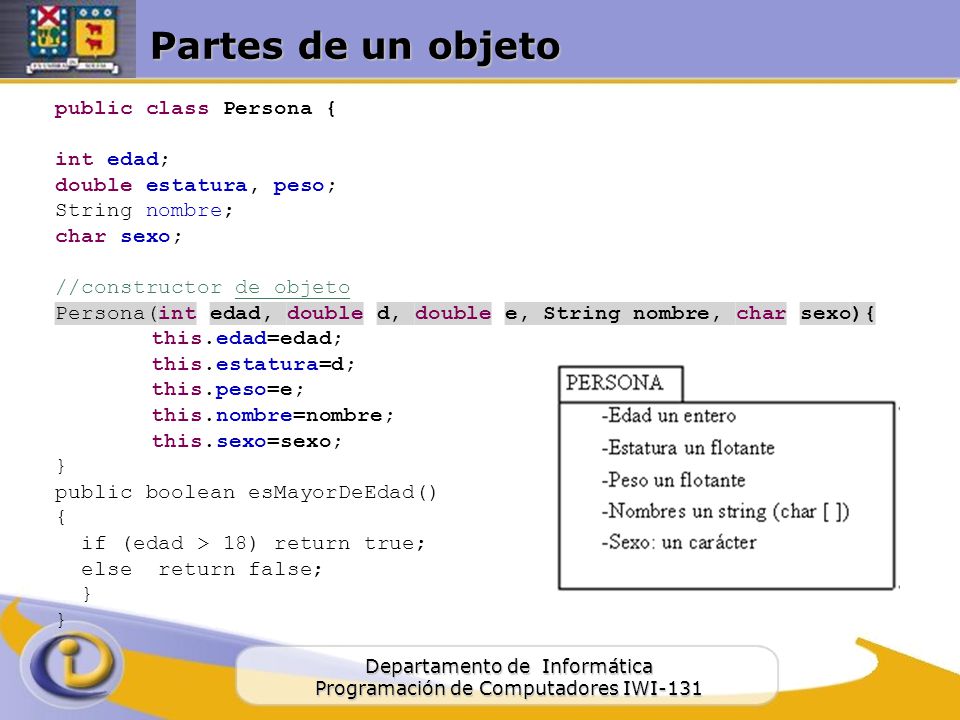 Partes de un objeto

public class Persona {

int edad;
double estatura, peso;
String nombre;
char sexo;

//constructor de objeto
Persona(int edad, double d, double e, String nombre, char sexo){
this.edad=edad;
this.estatura=d;
this.peso=e;
this.nombre=nombre;
this.sexo=sexo;
}
public boolean esMayorDeEdad()
{
if (edad > 18) return true;
else return false;
}
}

PERSONA
-Edad un entero
-Estatura un flotante
-Peso un flotante
-Nombres un string (char [ ])
-Sexo: un carácter

Departamento de Informática
Programación de Computadores IWI-131